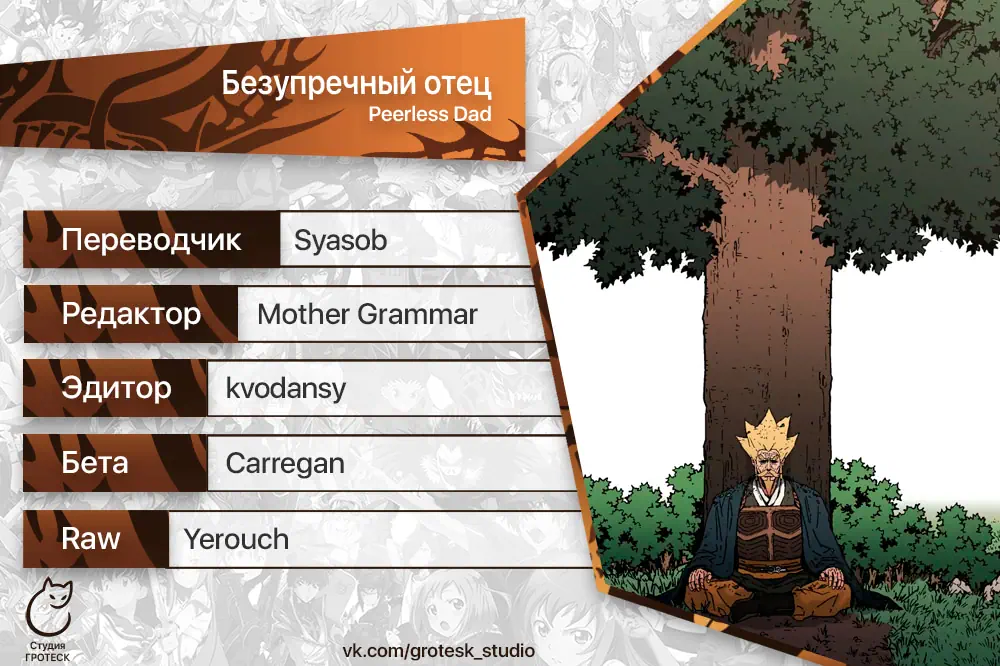 Безупречный отец
Peerless Dad

| Переводчик | Syasob |
|---|---|
| Редактор | Mother Grammar |
| Эдитор | kvodansy |
| Бета | Carregan |
| Raw | Yerouch |

Студия ГРОТЕСК

vk.com/grotesk_studio